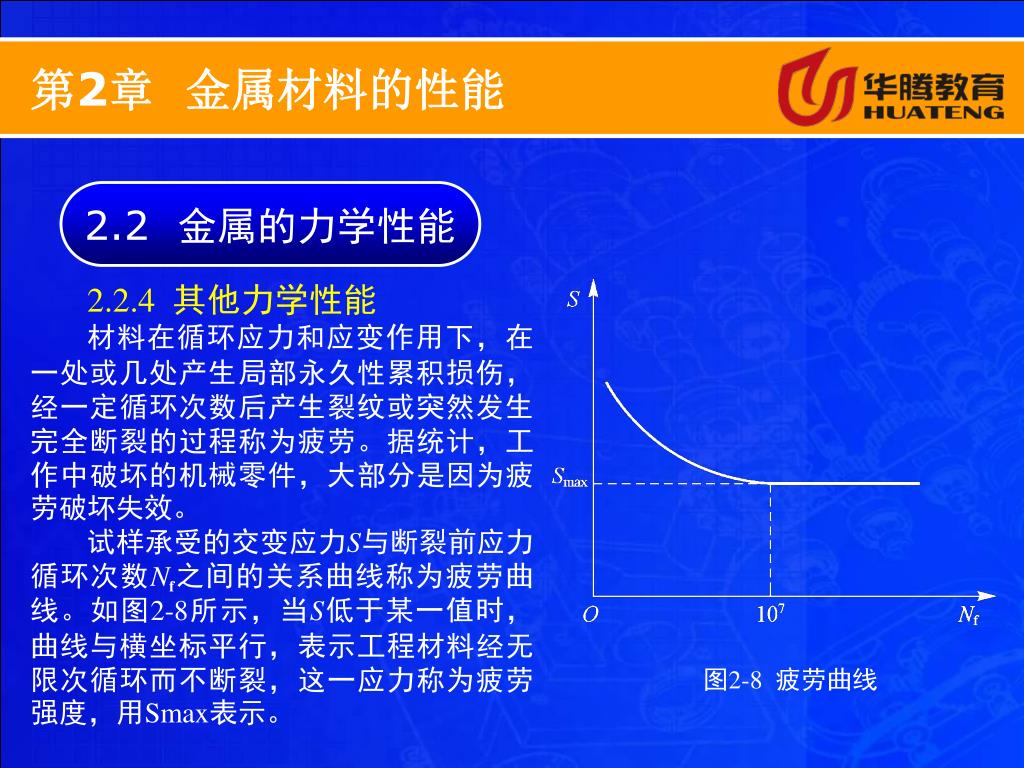 第2章 金属材料的性能

华腾教育
HUATENG

2.2 金属的力学性能

2.2.4 其他力学性能

材料在循环应力和应变作用下，在一处或几处产生局部永久性累积损伤，经一定循环次数后产生裂纹或突然发生完全断裂的过程称为疲劳。据统计，工作中破坏的机械零件，大部分是因为疲劳破坏失效。

试样承受的交变应力$S$与断裂前应力循环次数$N_f$之间的关系曲线称为疲劳曲线。如图2-8所示，当$S$低于某一值时，曲线与横坐标平行，表示工程材料经无限次循环而不断裂，这一应力称为疲劳强度，用Smax表示。

$S$

$S_{max}$

$O$

$10^7$

$N_f$

图2-8 疲劳曲线